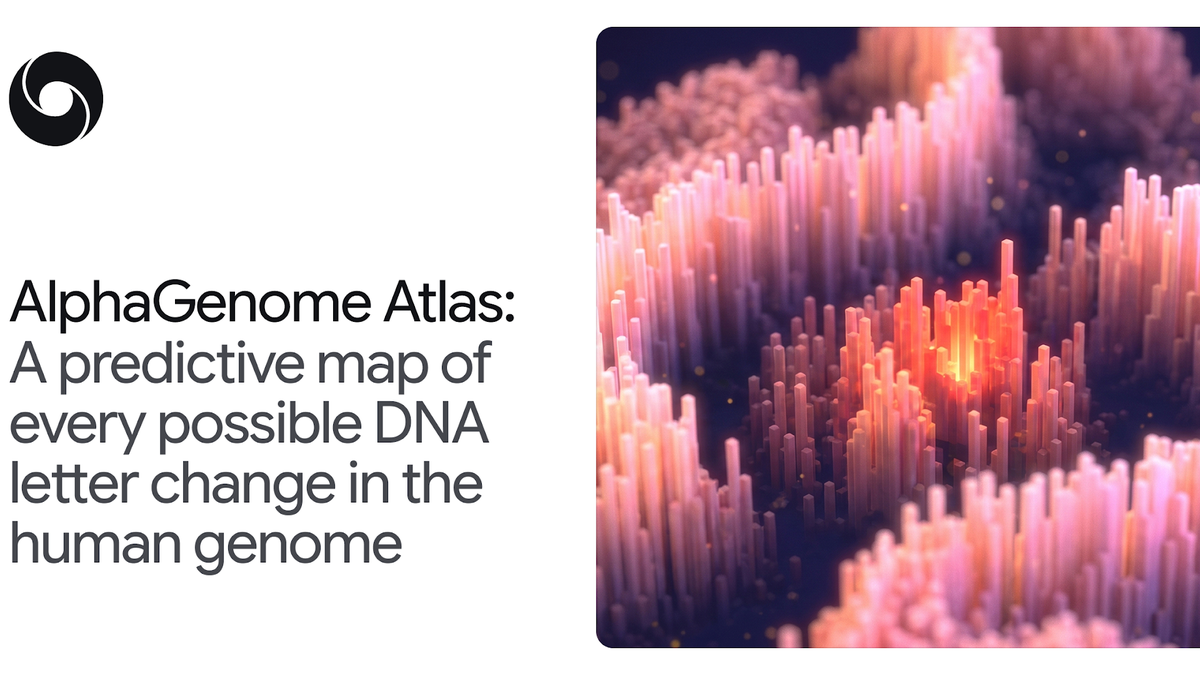 AlphaGenome Atlas: A predictive map of every possible DNA letter change in the human genome